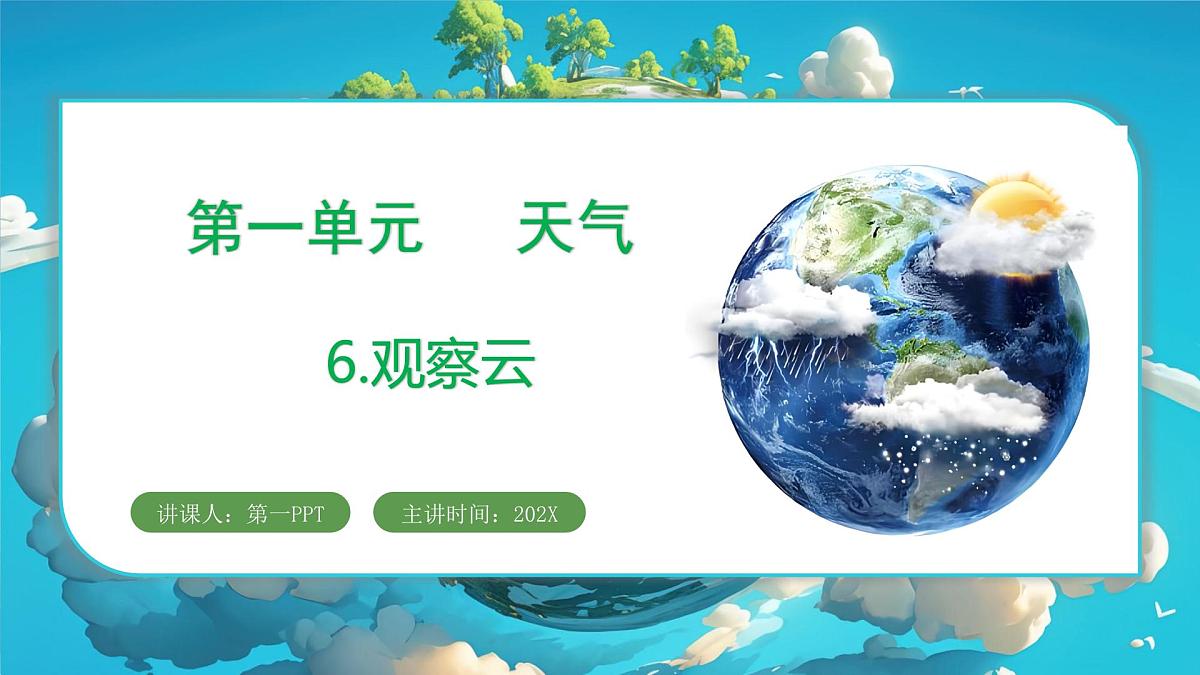 第一单元　　天气

6.观察云

讲课人：第一PPT

主讲时间：202X